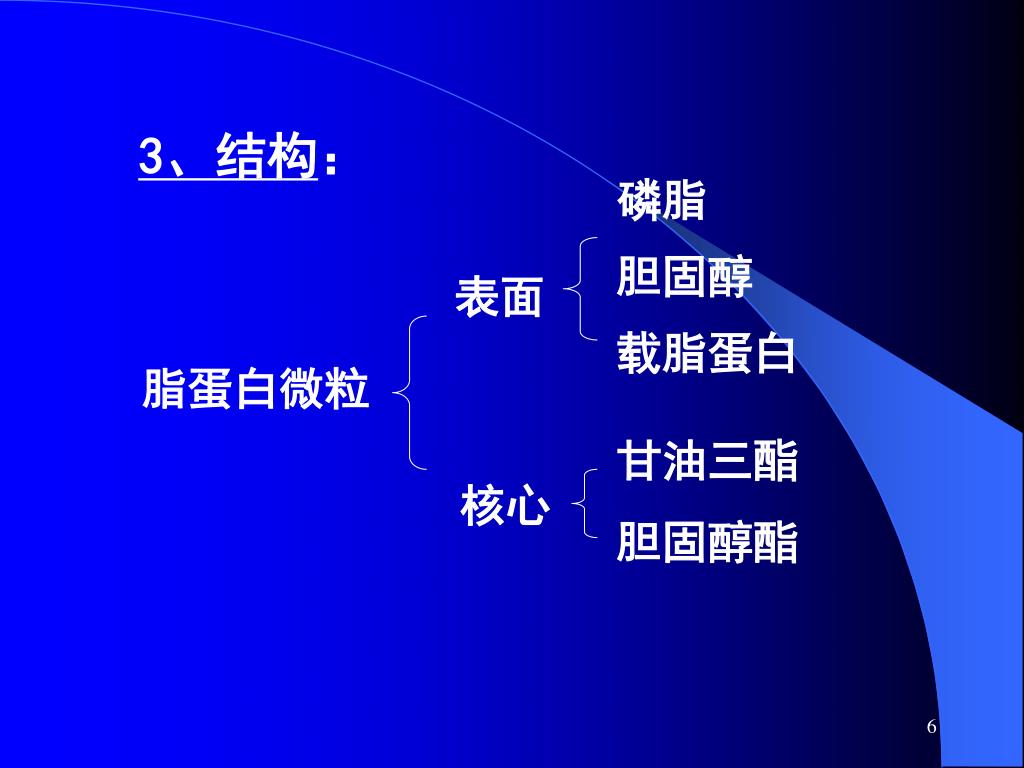 3、结构：

脂蛋白微粒

表面

磷脂
胆固醇
载脂蛋白

核心

甘油三酯
胆固醇酯

6